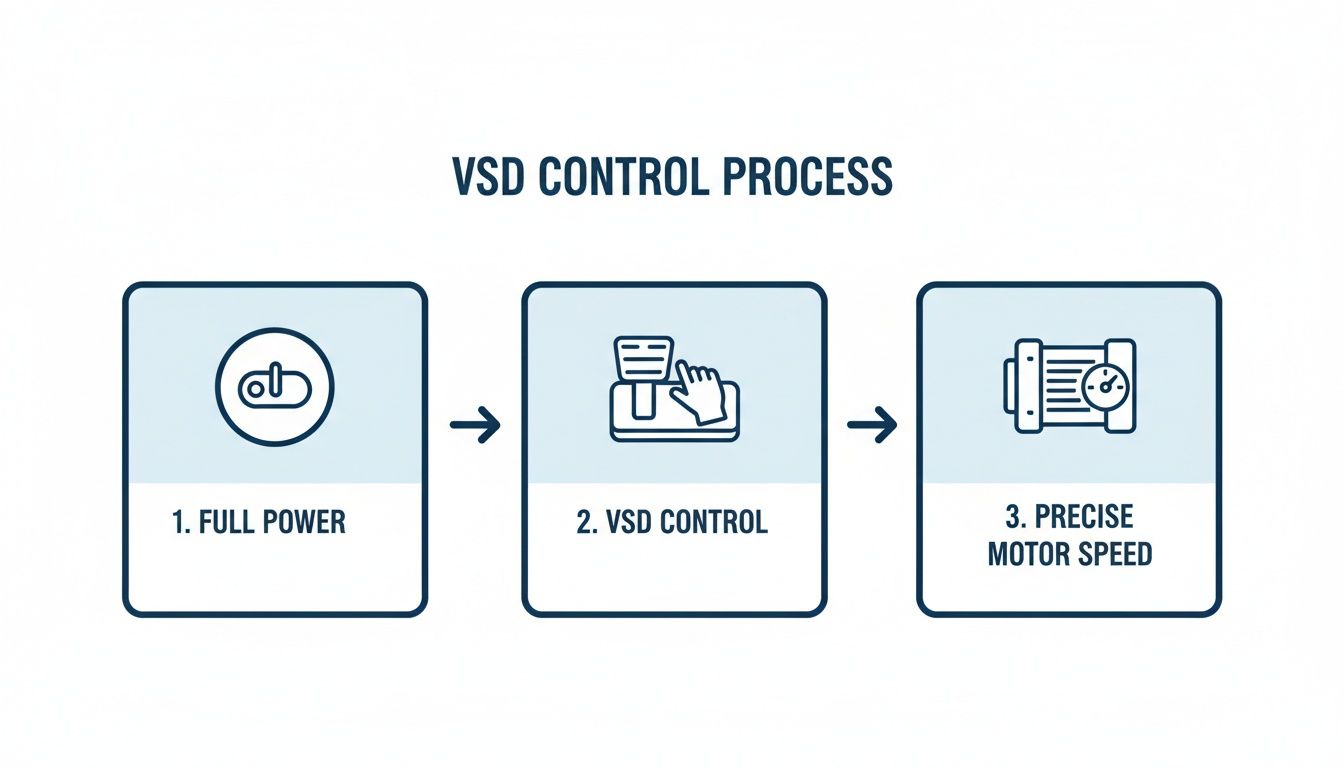 VSD CONTROL PROCESS

1. FULL POWER

2. VSD CONTROL

3. PRECISE MOTOR SPEED